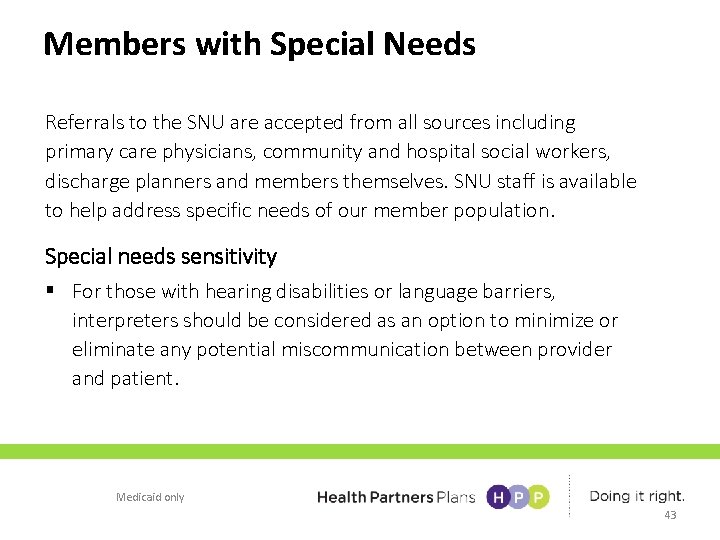 Members with Special Needs

Referrals to the SNU are accepted from all sources including primary care physicians, community and hospital social workers, discharge planners and members themselves. SNU staff is available to help address specific needs of our member population.

Special needs sensitivity

▪ For those with hearing disabilities or language barriers, interpreters should be considered as an option to minimize or eliminate any potential miscommunication between provider and patient.

Medicaid only

Health Partners Plans HPP

Doing it right.

43